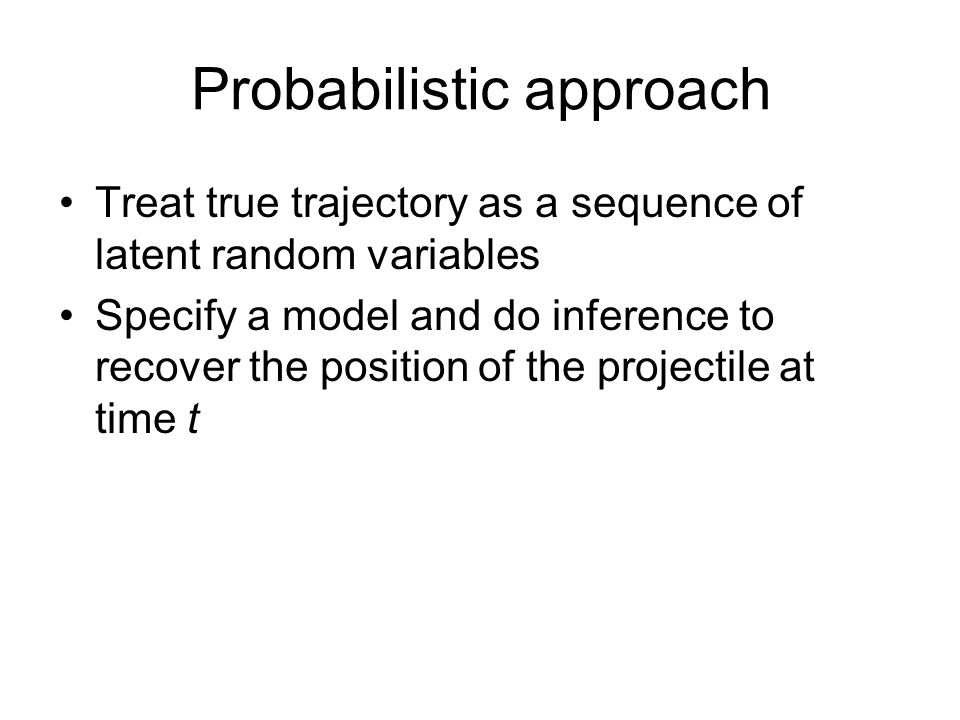 Probabilistic approach

• Treat true trajectory as a sequence of latent random variables

• Specify a model and do inference to recover the position of the projectile at time $t$